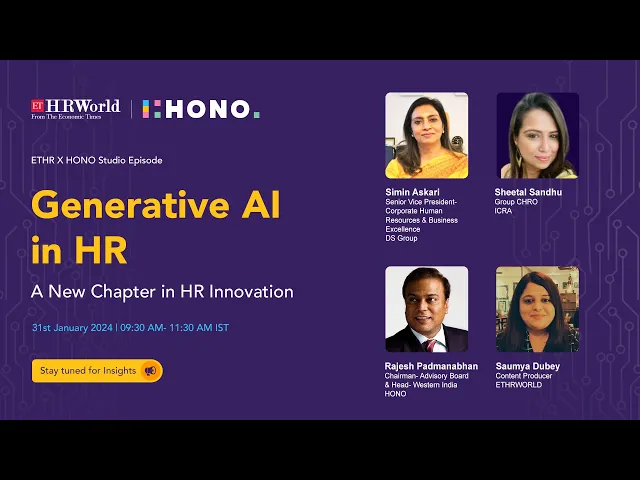 ET HRWorld
From The Economic Times

HONO.

ETHR X HONO Studio Episode

Generative AI in HR

A New Chapter in HR Innovation

31st January 2024 | 09:30 AM- 11:30 AM IST

Stay tuned for Insights

Simin Askari
Senior Vice President- Corporate Human Resources & Business Excellence
DS Group

Sheetal Sandhu
Group CHRO
ICRA

Rajesh Padmanabhan
Chairman- Advisory Board & Head- Western India
HONO

Saumya Dubey
Content Producer
ETHRWORLD